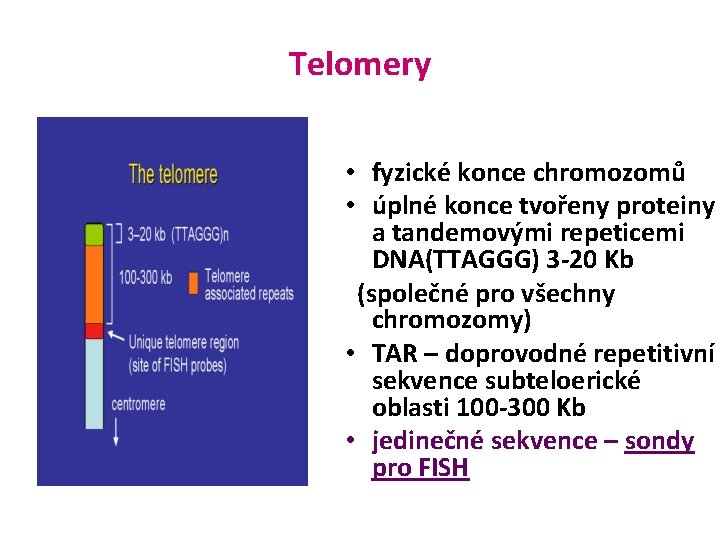 Telomery

The telomere

3–20 kb (TTAGGG)n

100-300 kb

Telomere associated repeats

Unique telomere region (site of FISH probes)

centromere

• fyzické konce chromozomů
• úplné konce tvořeny proteiny a tandemovými repeticemi DNA(TTAGGG) 3-20 Kb
(společné pro všechny chromozomy)
• TAR – doprovodné repetitivní sekvence subteloerické oblasti 100-300 Kb
• jedinečné sekvence – sondy pro FISH